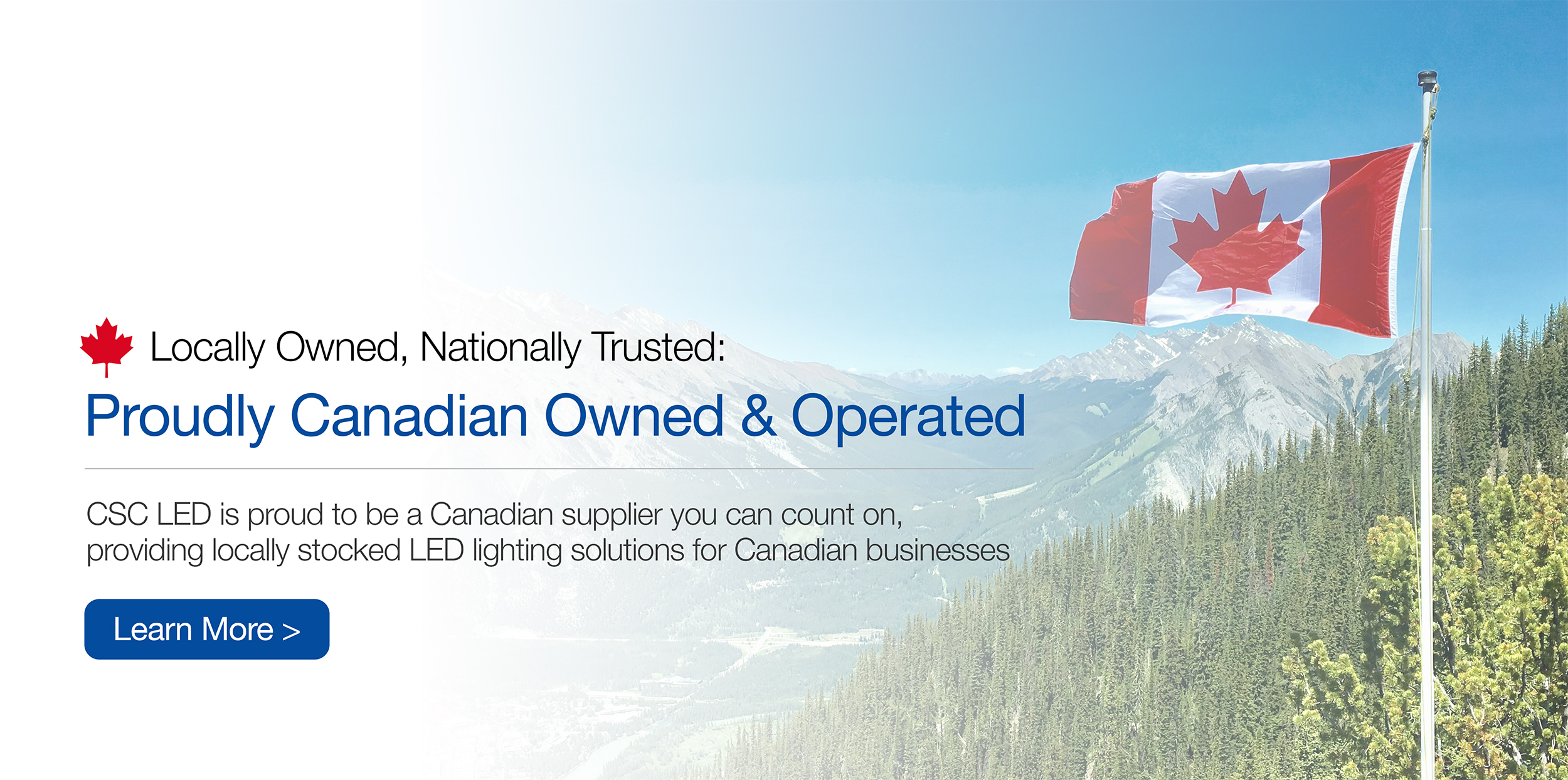 Locally Owned, Nationally Trusted:

Proudly Canadian Owned & Operated

CSC LED is proud to be a Canadian supplier you can count on, providing locally stocked LED lighting solutions for Canadian businesses

Learn More >